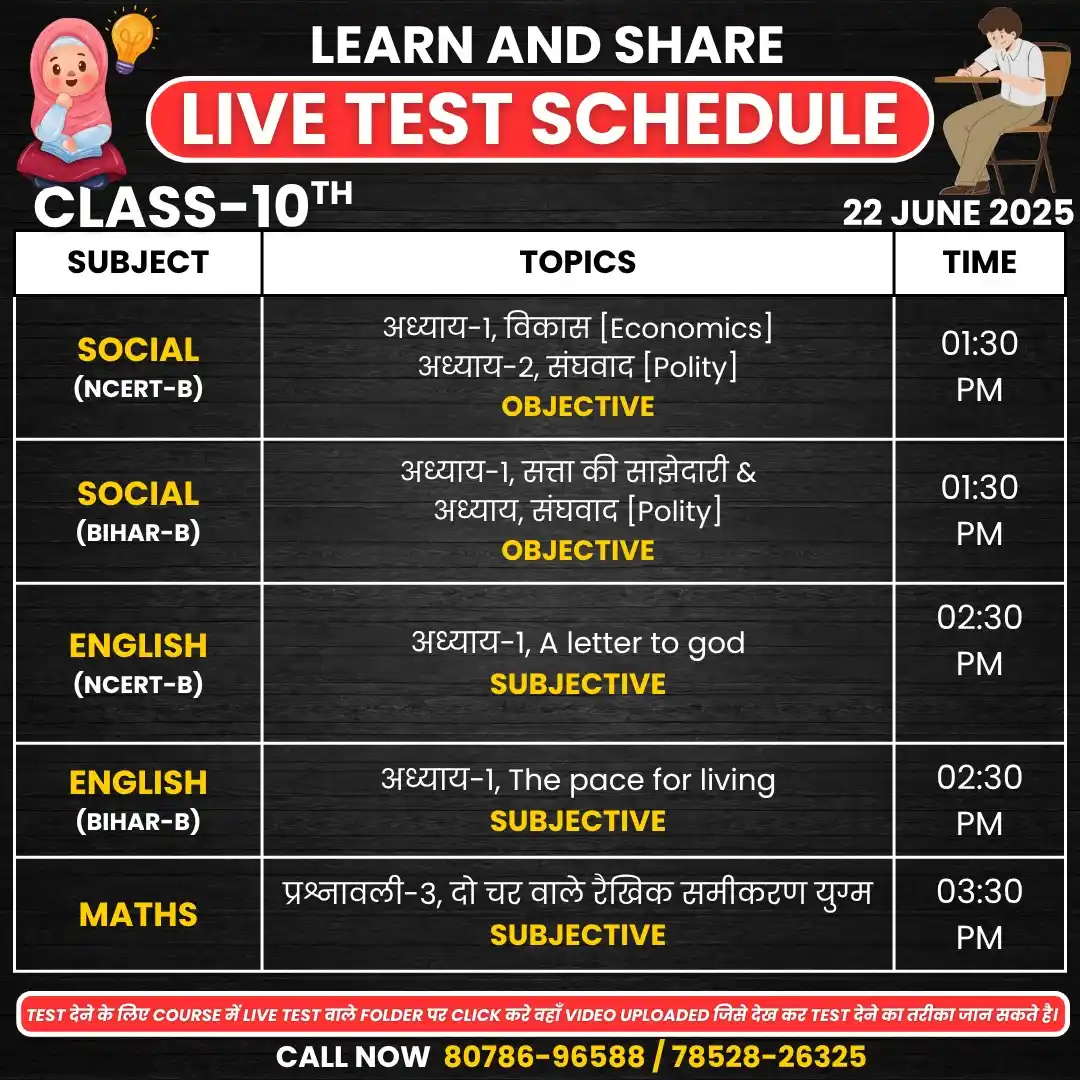 LEARN AND SHARE

LIVE TEST SCHEDULE

CLASS-10$^{TH}$

22 JUNE 2025

| SUBJECT | TOPICS | TIME |
|---|---|---|
| SOCIAL (NCERT-B) | अध्याय-1, विकास [Economics] अध्याय-2, संघवाद [Polity] OBJECTIVE | 01:30 PM |
| SOCIAL (BIHAR-B) | अध्याय-1, सत्ता की साझेदारी & अध्याय, संघवाद [Polity] OBJECTIVE | 01:30 PM |
| ENGLISH (NCERT-B) | अध्याय-1, A letter to god SUBJECTIVE | 02:30 PM |
| ENGLISH (BIHAR-B) | अध्याय-1, The pace for living SUBJECTIVE | 02:30 PM |
| MATHS | प्रश्नावली-3, दो चर वाले रैखिक समीकरण युग्म SUBJECTIVE | 03:30 PM |

TEST देने के लिए COURSE में LIVE TEST वाले FOLDER पर CLICK करे वहाँ VIDEO UPLOADED जिसे देख कर TEST देने का तरीका जान सकते है।

CALL NOW 80786-96588 / 78528-26325